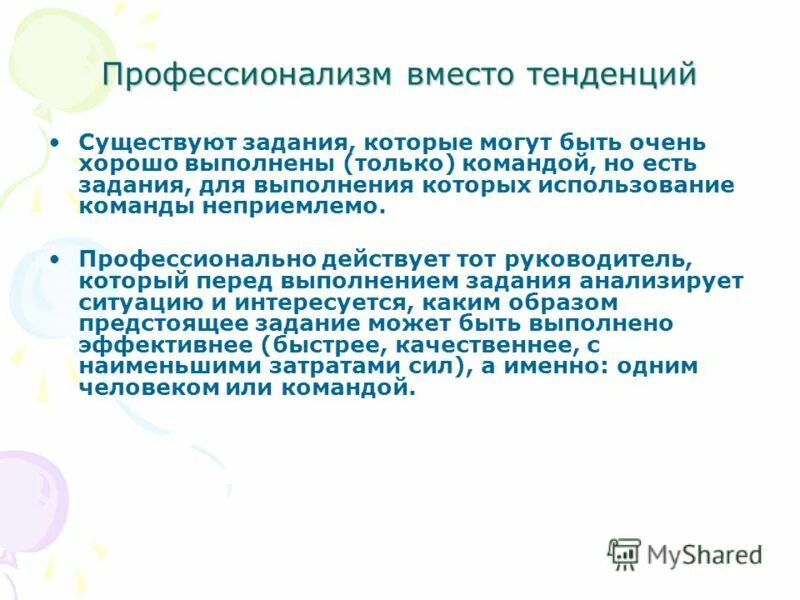 Профессионализм вместо тенденций

• Существуют задания, которые могут быть очень хорошо выполнены (только) командой, но есть задания, для выполнения которых использование команды неприемлемо.

• Профессионально действует тот руководитель, который перед выполнением задания анализирует ситуацию и интересуется, каким образом предстоящее задание может быть выполнено эффективнее (быстрее, качественнее, с наименьшими затратами сил), а именно: одним человеком или командой.

MyShared